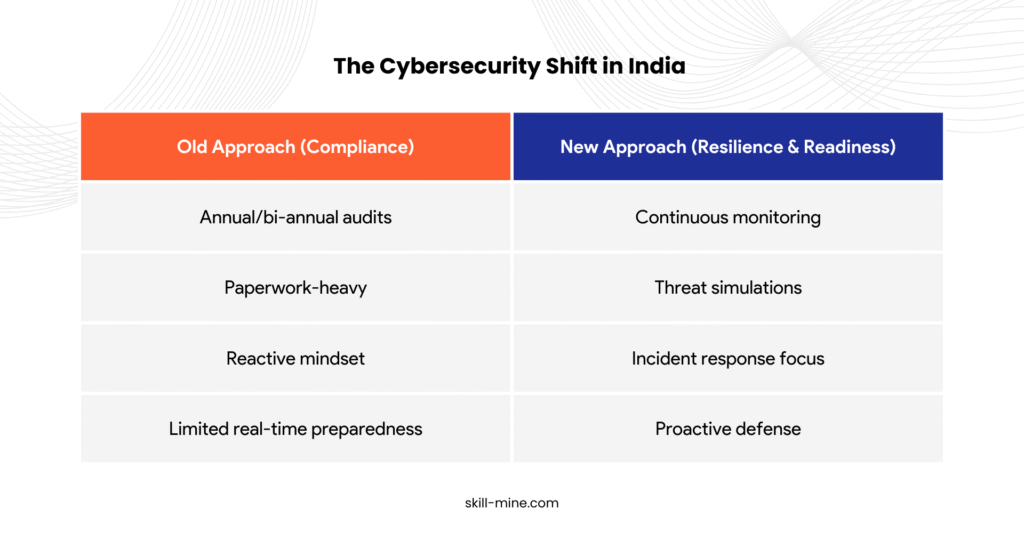 The Cybersecurity Shift in India

| Old Approach (Compliance) | New Approach (Resilience & Readiness) |
|---|---|
| Annual/bi-annual audits | Continuous monitoring |
| Paperwork-heavy | Threat simulations |
| Reactive mindset | Incident response focus |
| Limited real-time preparedness | Proactive defense |

skill-mine.com